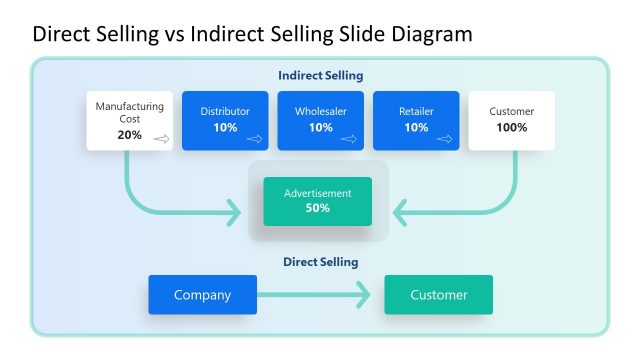 Direct Selling vs Indirect Selling Slide Diagram

Indirect Selling

Manufacturing Cost
20%

Distributor
10%

Wholesaler
10%

Retailer
10%

Customer
100%

Advertisement
50%

Direct Selling

Company

Customer